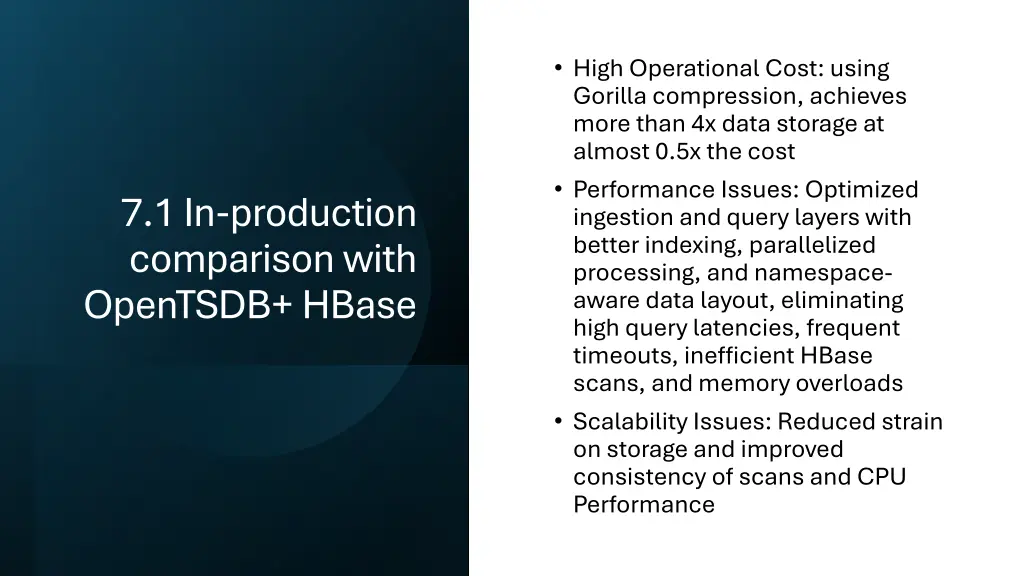 7.1 In-production comparison with OpenTSDB+ HBase

• High Operational Cost: using Gorilla compression, achieves more than 4x data storage at almost 0.5x the cost

• Performance Issues: Optimized ingestion and query layers with better indexing, parallelized processing, and namespace-aware data layout, eliminating high query latencies, frequent timeouts, inefficient HBase scans, and memory overloads

• Scalability Issues: Reduced strain on storage and improved consistency of scans and CPU Performance